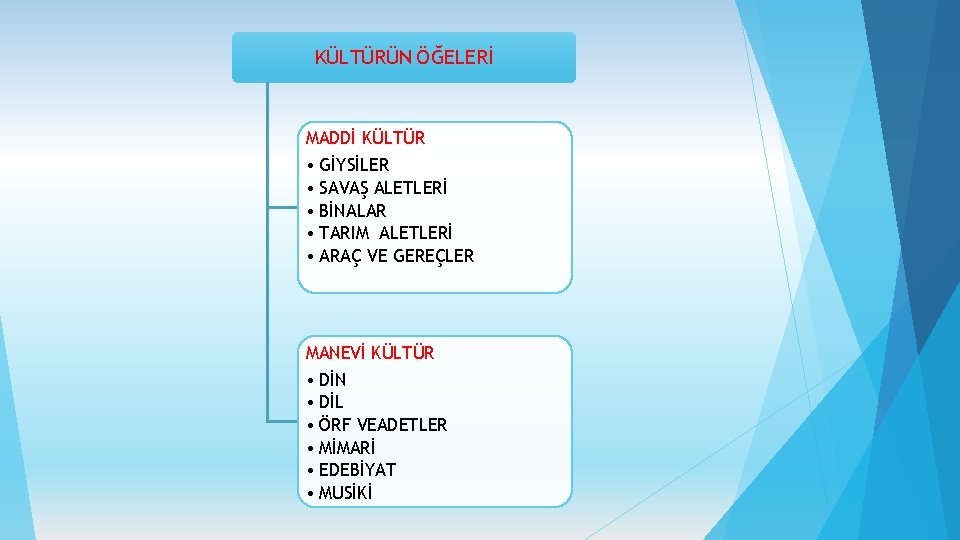 KÜLTÜRÜN ÖĞELERİ

MADDİ KÜLTÜR
• GİYSİLER
• SAVAŞ ALETLERİ
• BİNALAR
• TARIM ALETLERİ
• ARAÇ VE GEREÇLER

MANEVİ KÜLTÜR
• DİN
• DİL
• ÖRF VEADETLER
• MİMARİ
• EDEBİYAT
• MUSİKİ